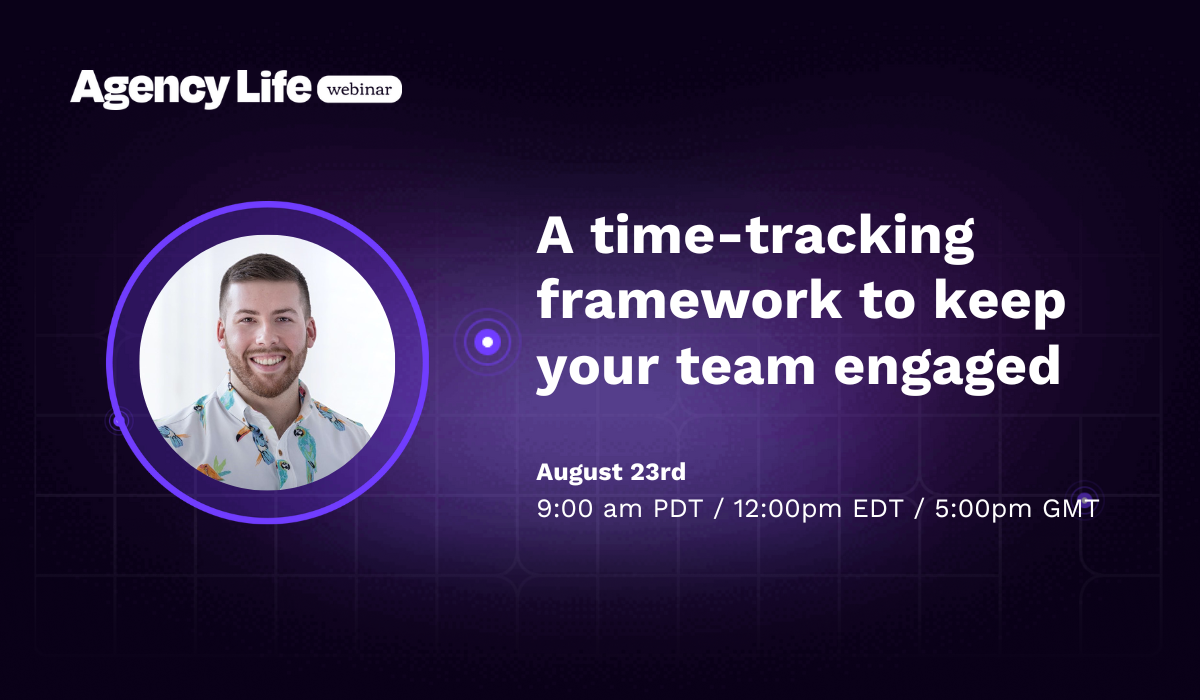 Agency Life webinar

A time-tracking framework to keep your team engaged

August 23rd
9:00 am PDT / 12:00pm EDT / 5:00pm GMT